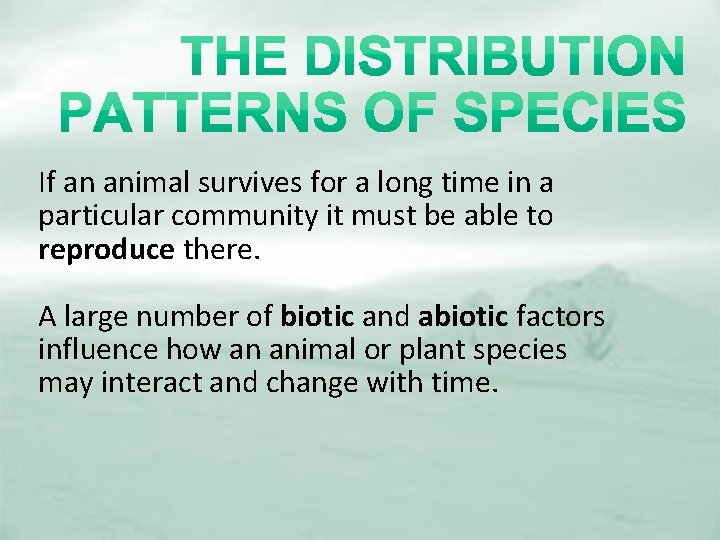 THE DISTRIBUTION PATTERNS OF SPECIES

If an animal survives for a long time in a particular community it must be able to reproduce there.

A large number of biotic and abiotic factors influence how an animal or plant species may interact and change with time.